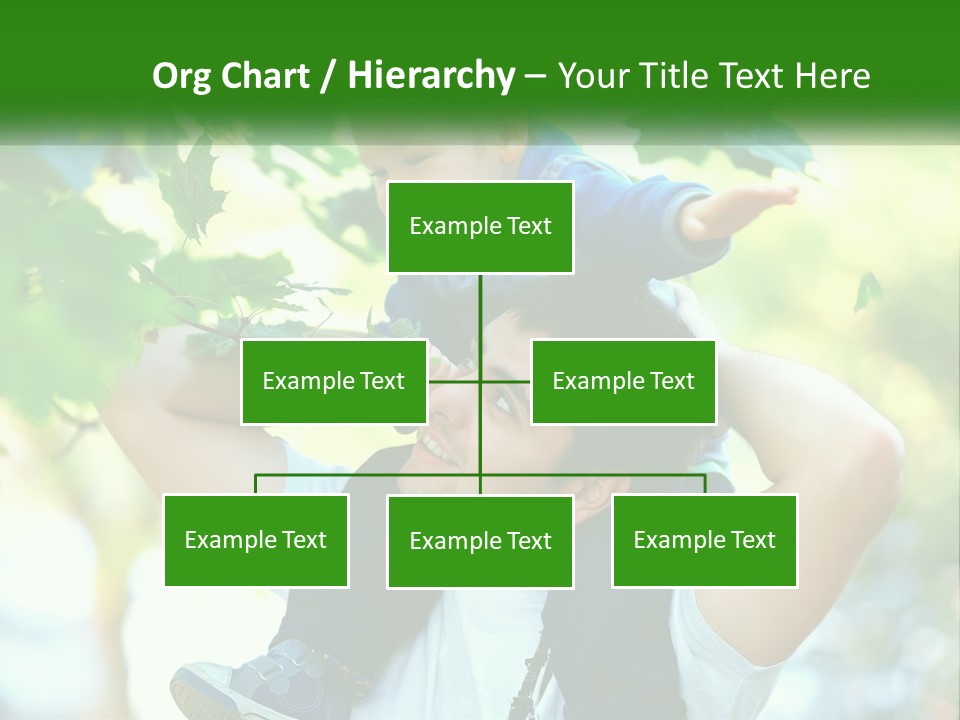 Org Chart / Hierarchy – Your Title Text Here

Example Text

Example Text

Example Text

Example Text

Example Text

Example Text